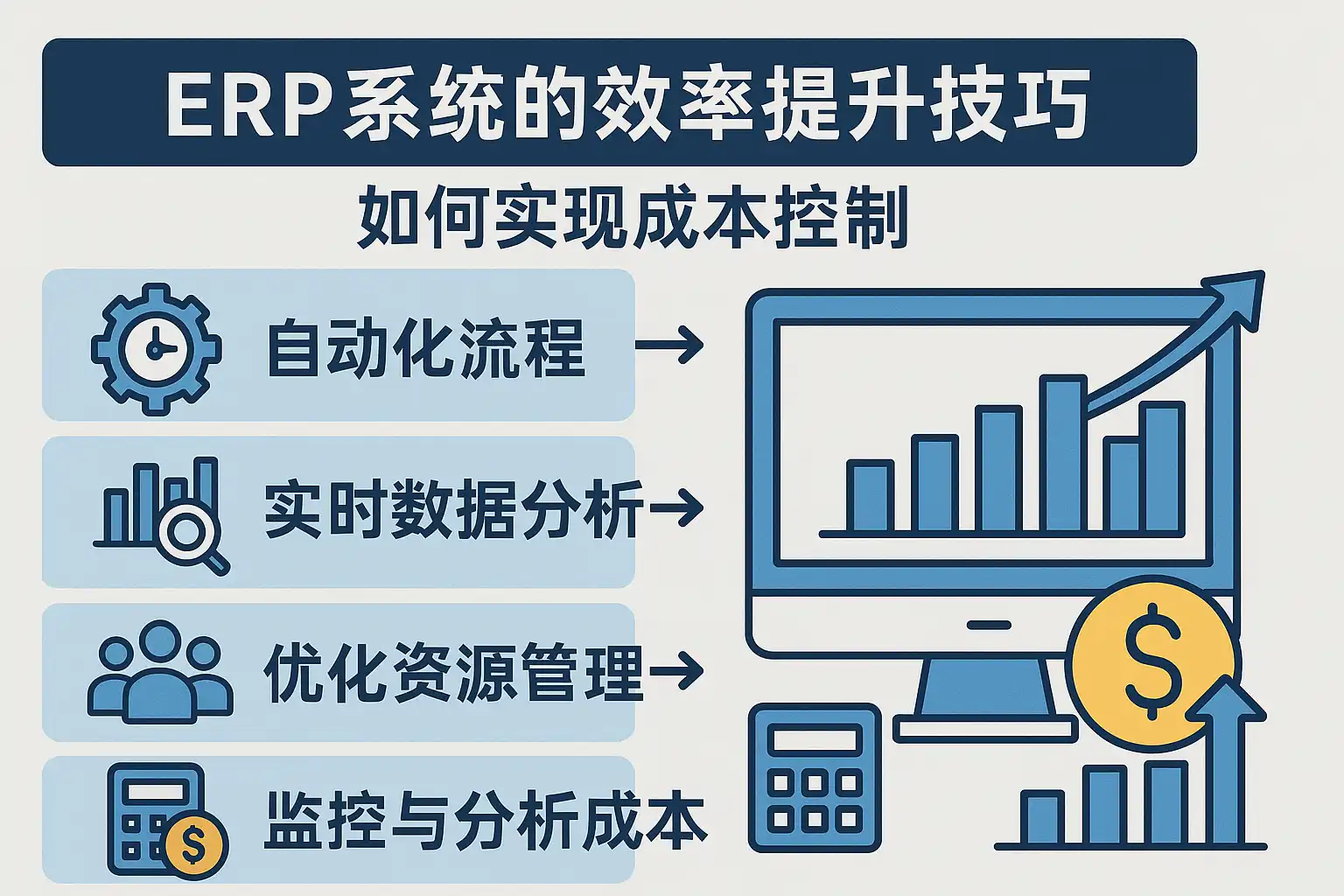 ERP系统的效率提升技巧

如何实现成本控制

自动化流程 →

实时数据分析→

优化资源管理→

监控与分析成本

$

$